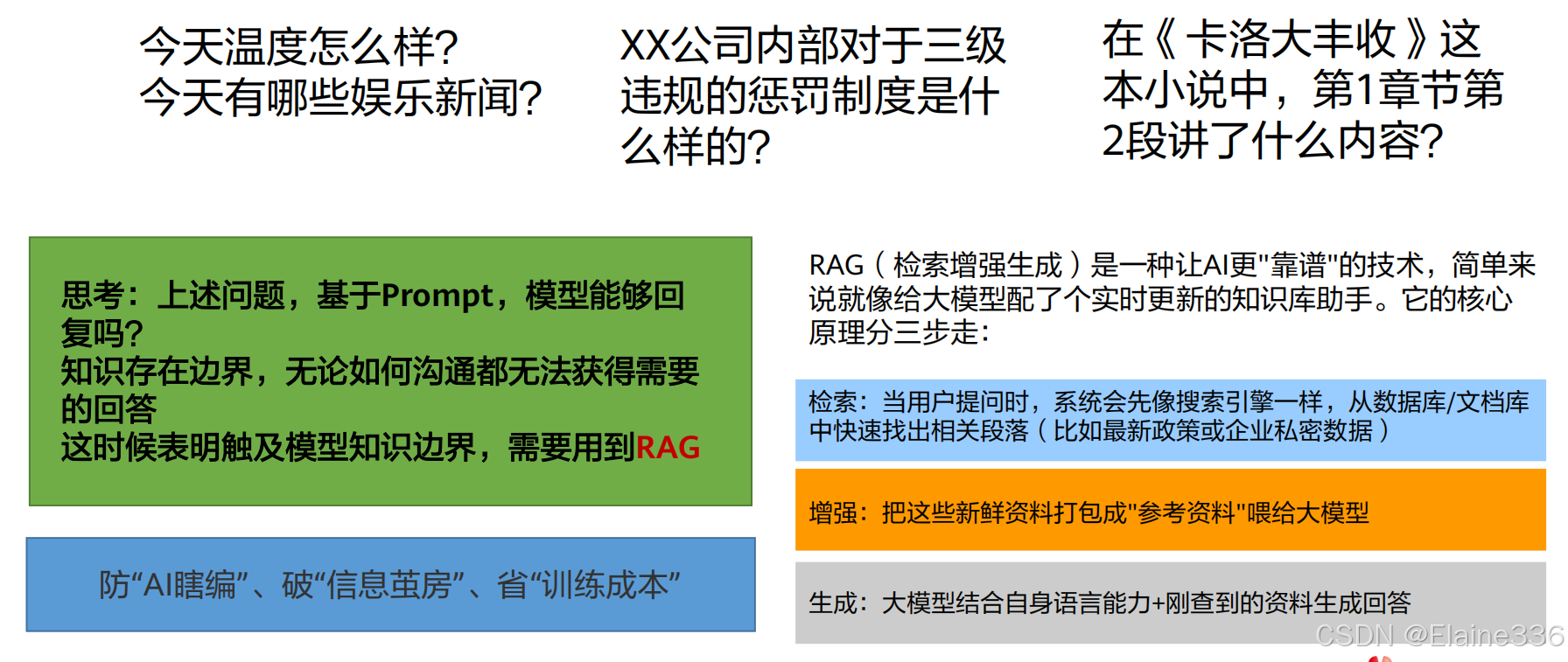 今天温度怎么样?
今天有哪些娱乐新闻?

XX公司内部对于三级违规的惩罚制度是什么样的?

在《卡洛大丰收》这本小说中，第1章节第2段讲了什么内容?

思考：上述问题，基于Prompt，模型能够回复吗?
知识存在边界，无论如何沟通都无法获得需要的回答
这时候表明触及模型知识边界，需要用到RAG

防“AI瞎编”、破“信息茧房”、省“训练成本”

RAG（检索增强生成）是一种让AI更"靠谱"的技术，简单来说就像给大模型配了个实时更新的知识库助手。它的核心原理分三步走:

检索：当用户提问时，系统会先像搜索引擎一样，从数据库/文档库中快速找出相关段落（比如最新政策或企业私密数据）

增强：把这些新鲜资料打包成"参考资料"喂给大模型

生成：大模型结合自身语言能力+刚查到的资料生成回答

CSDN @Elaine336